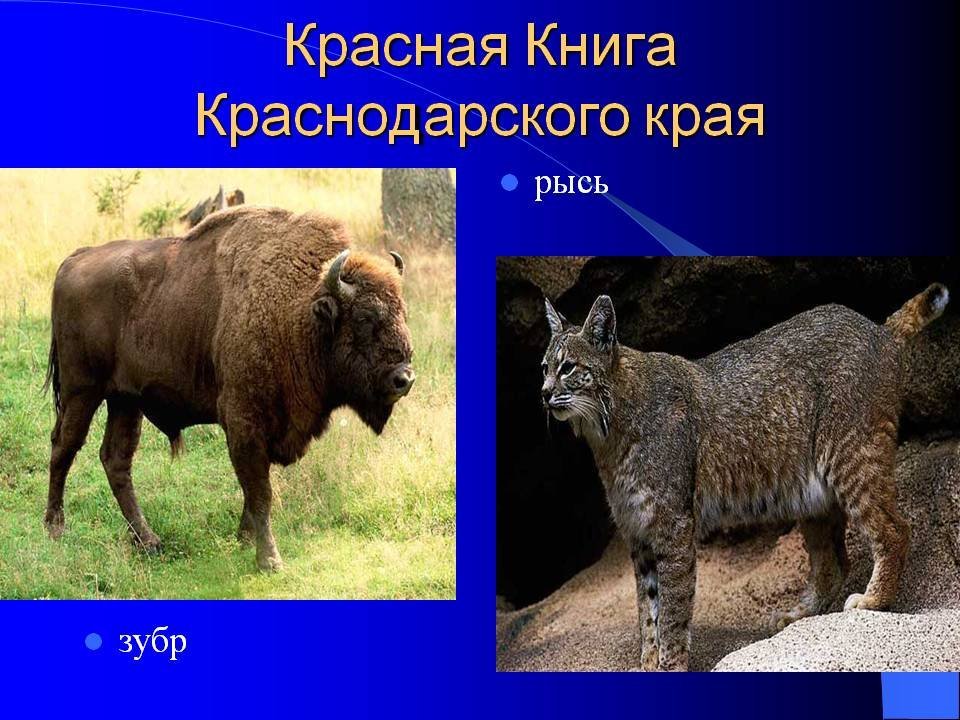 Красная Книга Краснодарского края

рысь

зубр